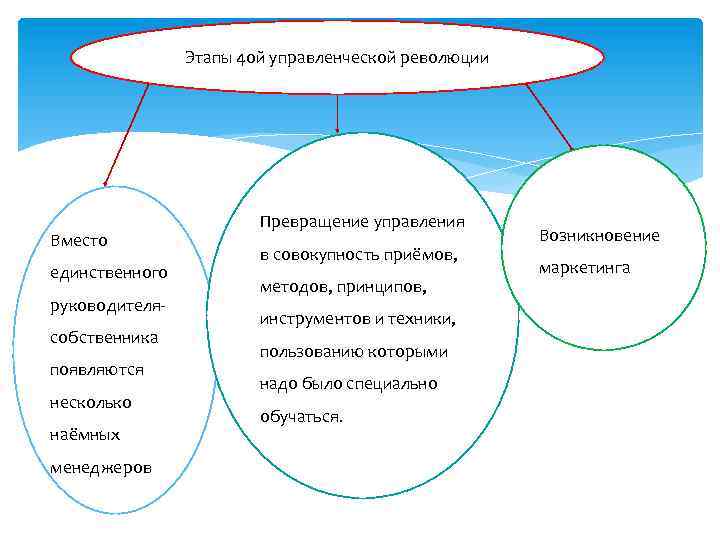 Этапы 4ой управленческой революции

Вместо единственного руководителя-собственника появляются несколько наёмных менеджеров

Превращение управления в совокупность приёмов, методов, принципов, инструментов и техники, пользованию которыми надо было специально обучаться.

Возникновение маркетинга